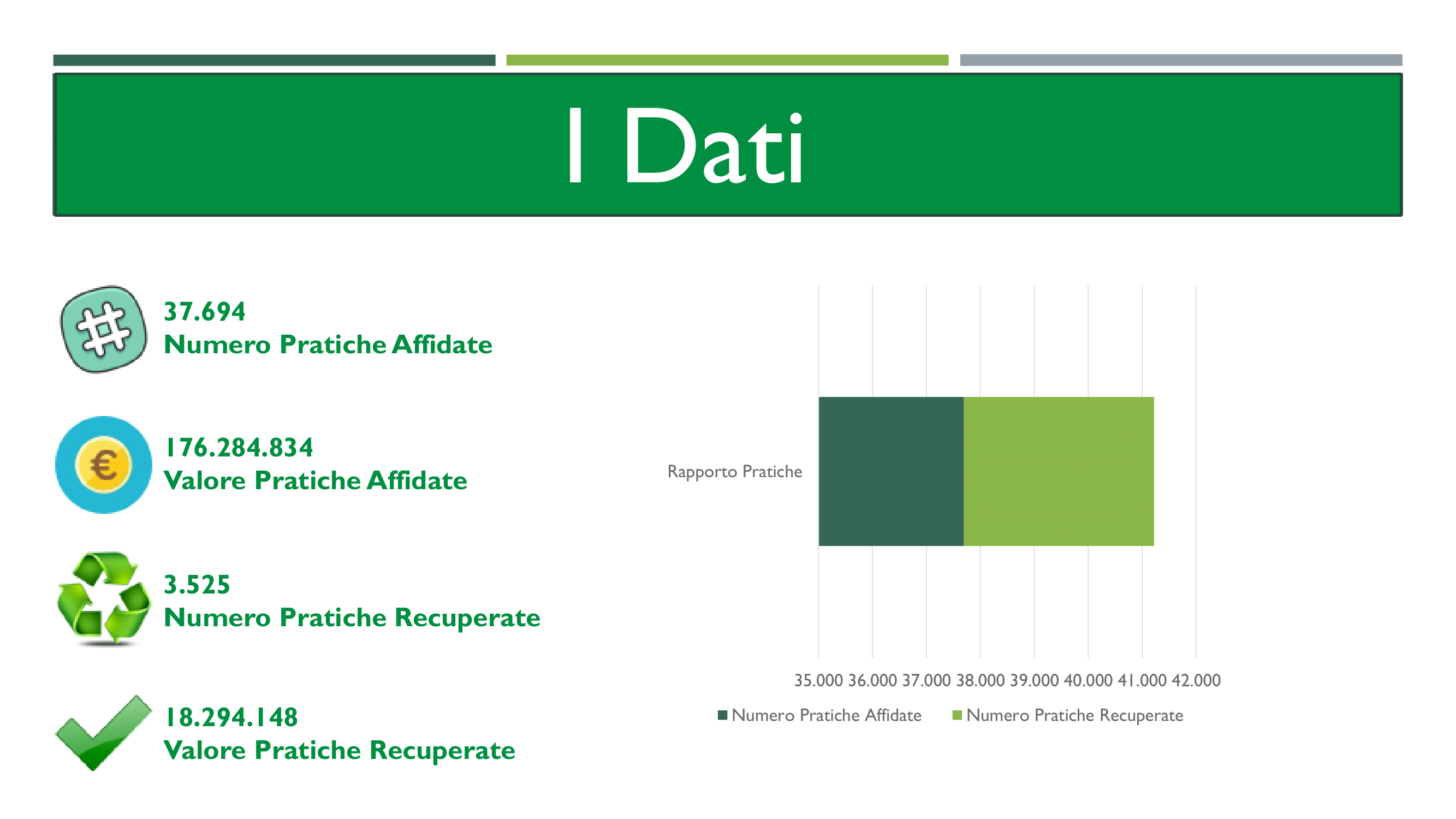 I Dati

37.694
Numero Pratiche Affidate

176.284.834
Valore Pratiche Affidate

3.525
Numero Pratiche Recuperate

18.294.148
Valore Pratiche Recuperate

Rapporto Pratiche

35.000 36.000 37.000 38.000 39.000 40.000 41.000 42.000

Numero Pratiche Affidate Numero Pratiche Recuperate